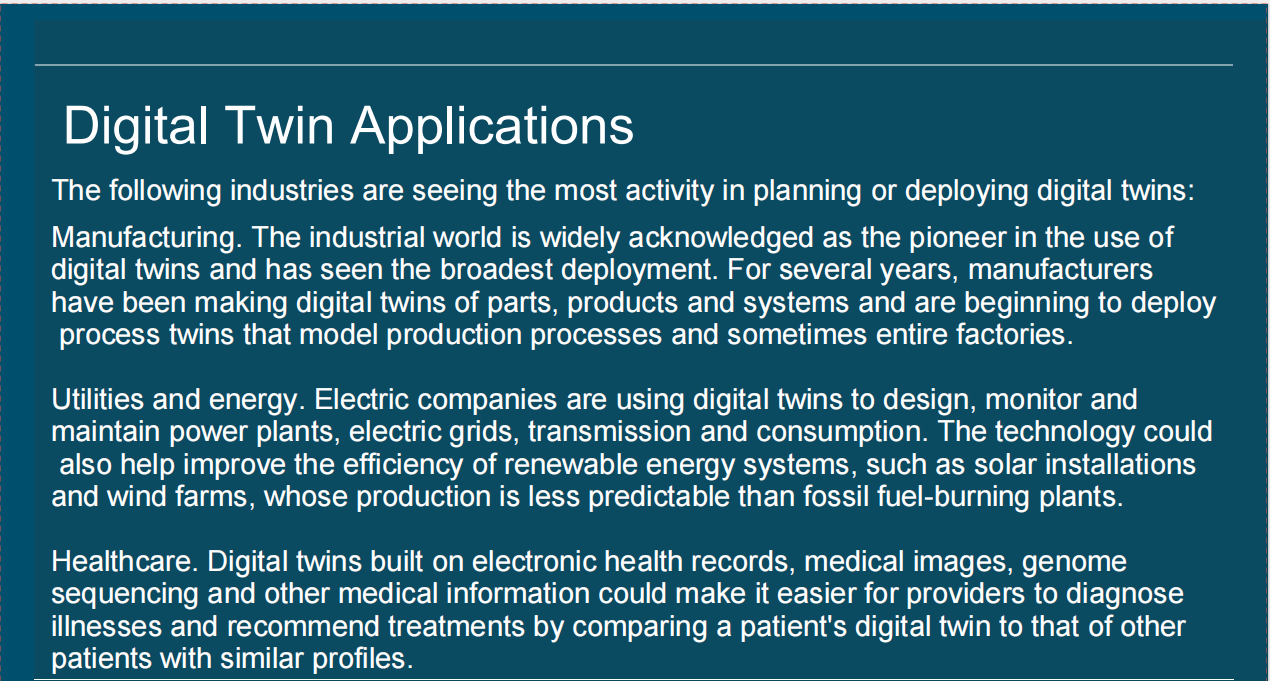 Digital Twin Applications

The following industries are seeing the most activity in planning or deploying digital twins:

Manufacturing. The industrial world is widely acknowledged as the pioneer in the use of digital twins and has seen the broadest deployment. For several years, manufacturers have been making digital twins of parts, products and systems and are beginning to deploy process twins that model production processes and sometimes entire factories.

Utilities and energy. Electric companies are using digital twins to design, monitor and maintain power plants, electric grids, transmission and consumption. The technology could also help improve the efficiency of renewable energy systems, such as solar installations and wind farms, whose production is less predictable than fossil fuel-burning plants.

Healthcare. Digital twins built on electronic health records, medical images, genome sequencing and other medical information could make it easier for providers to diagnose illnesses and recommend treatments by comparing a patient's digital twin to that of other patients with similar profiles.